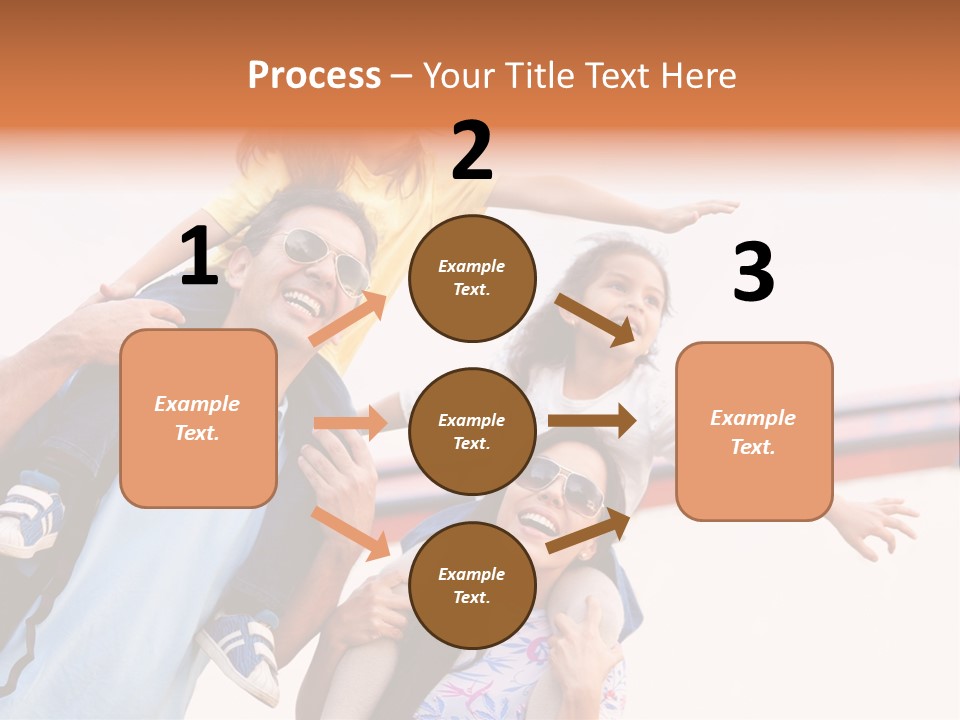 Process – Your Title Text Here

1

Example Text.

2

Example Text.

Example Text.

Example Text.

3

Example Text.